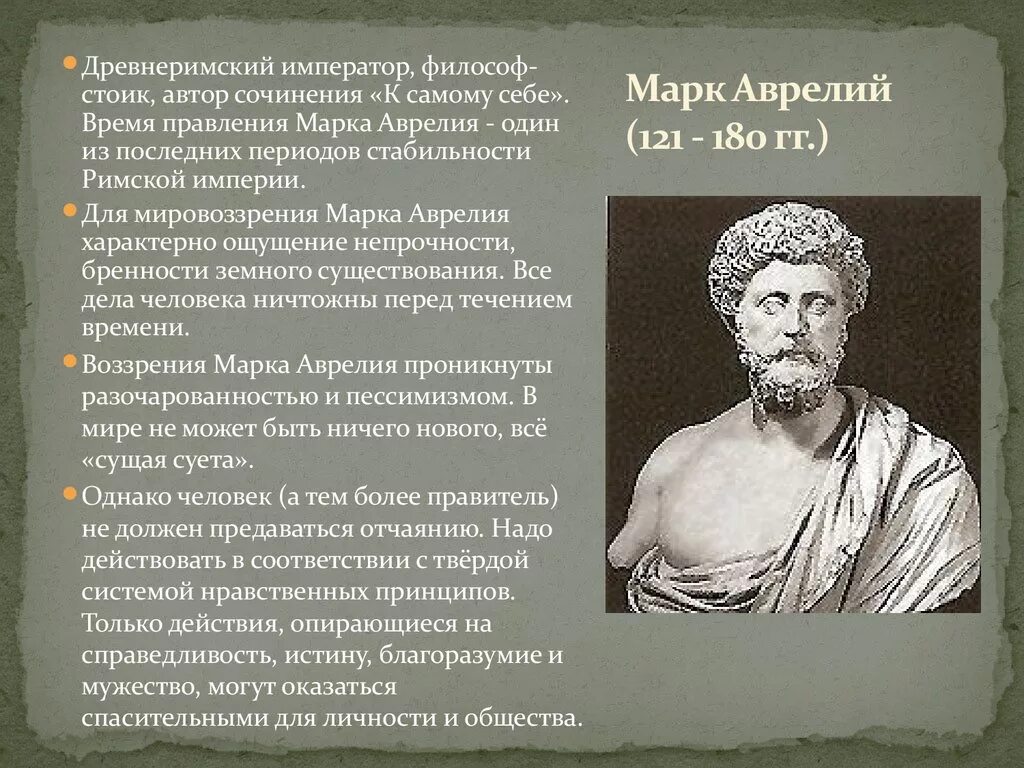 Марк Аврелий (121 - 180 гг.)

Древнеримский император, философ-стоик, автор сочинения «К самому себе». Время правления Марка Аврелия - один из последних периодов стабильности Римской империи.

Для мировоззрения Марка Аврелия характерно ощущение непрочности, бренности земного существования. Все дела человека ничтожны перед течением времени.

Воззрения Марка Аврелия проникнуты разочарованностью и пессимизмом. В мире не может быть ничего нового, всё «сущая суета».

Однако человек (а тем более правитель) не должен предаваться отчаянию. Надо действовать в соответствии с твёрдой системой нравственных принципов. Только действия, опирающиеся на справедливость, истину, благоразумие и мужество, могут оказаться спасительными для личности и общества.